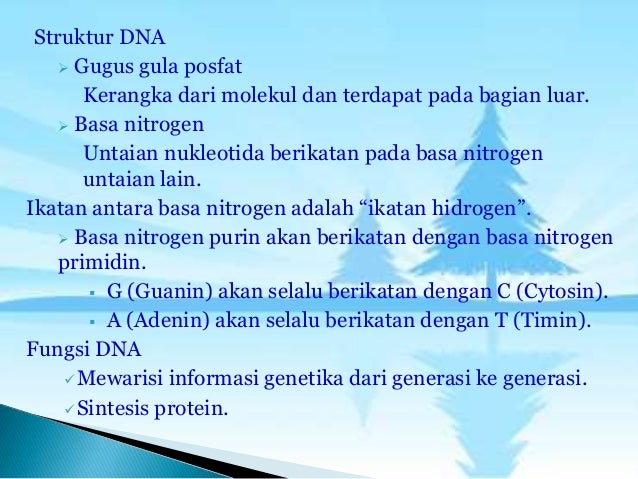 Struktur DNA

➢ Gugus gula posfat

Kerangka dari molekul dan terdapat pada bagian luar.

➢ Basa nitrogen

Untaian nukleotida berikatan pada basa nitrogen untaian lain.

Ikatan antara basa nitrogen adalah “ikatan hidrogen”.

➢ Basa nitrogen purin akan berikatan dengan basa nitrogen primidin.

▪ G (Guanin) akan selalu berikatan dengan C (Cytosin).

▪ A (Adenin) akan selalu berikatan dengan T (Timin).

Fungsi DNA

✓ Mewarisi informasi genetika dari generasi ke generasi.

✓ Sintesis protein.